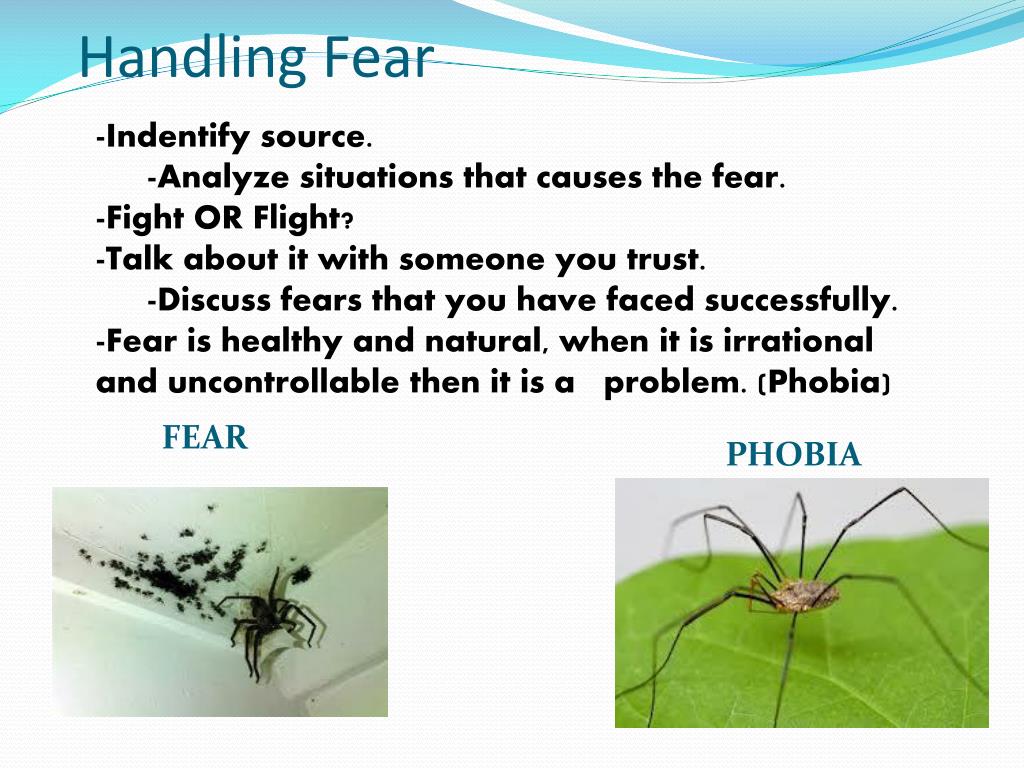 Handling Fear

-Indentify source.

-Analyze situations that causes the fear.

-Fight OR Flight?

-Talk about it with someone you trust.

-Discuss fears that you have faced successfully.

-Fear is healthy and natural, when it is irrational and uncontrollable then it is a problem. (Phobia)

FEAR

PHOBIA